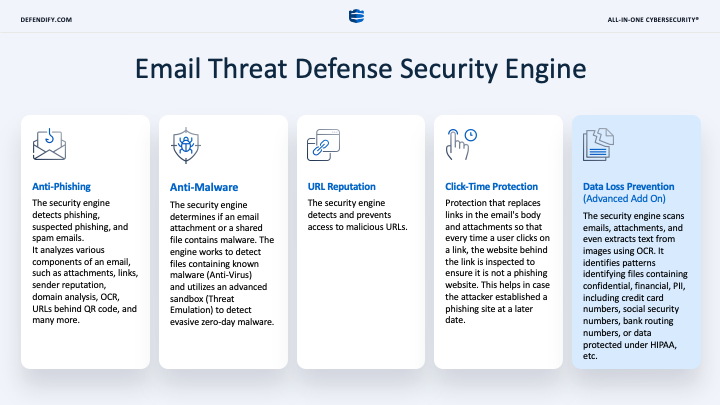 DEFENDIFY.COM

ALL-IN-ONE CYBERSECURITY®

Email Threat Defense Security Engine

Anti-Phishing
The security engine detects phishing, suspected phishing, and spam emails.
It analyzes various components of an email, such as attachments, links, sender reputation, domain analysis, OCR, URLs behind QR code, and many more.

Anti-Malware
The security engine determines if an email attachment or a shared file contains malware. The engine works to detect files containing known malware (Anti-Virus) and utilizes an advanced sandbox (Threat Emulation) to detect evasive zero-day malware.

URL Reputation
The security engine detects and prevents access to malicious URLs.

Click-Time Protection
Protection that replaces links in the email's body and attachments so that every time a user clicks on a link, the website behind the link is inspected to ensure it is not a phishing website. This helps in case the attacker established a phishing site at a later date.

Data Loss Prevention
(Advanced Add On)
The security engine scans emails, attachments, and even extracts text from images using OCR. It identifies patterns identifying files containing confidential, financial, PII, including credit card numbers, social security numbers, bank routing numbers, or data protected under HIPAA, etc.